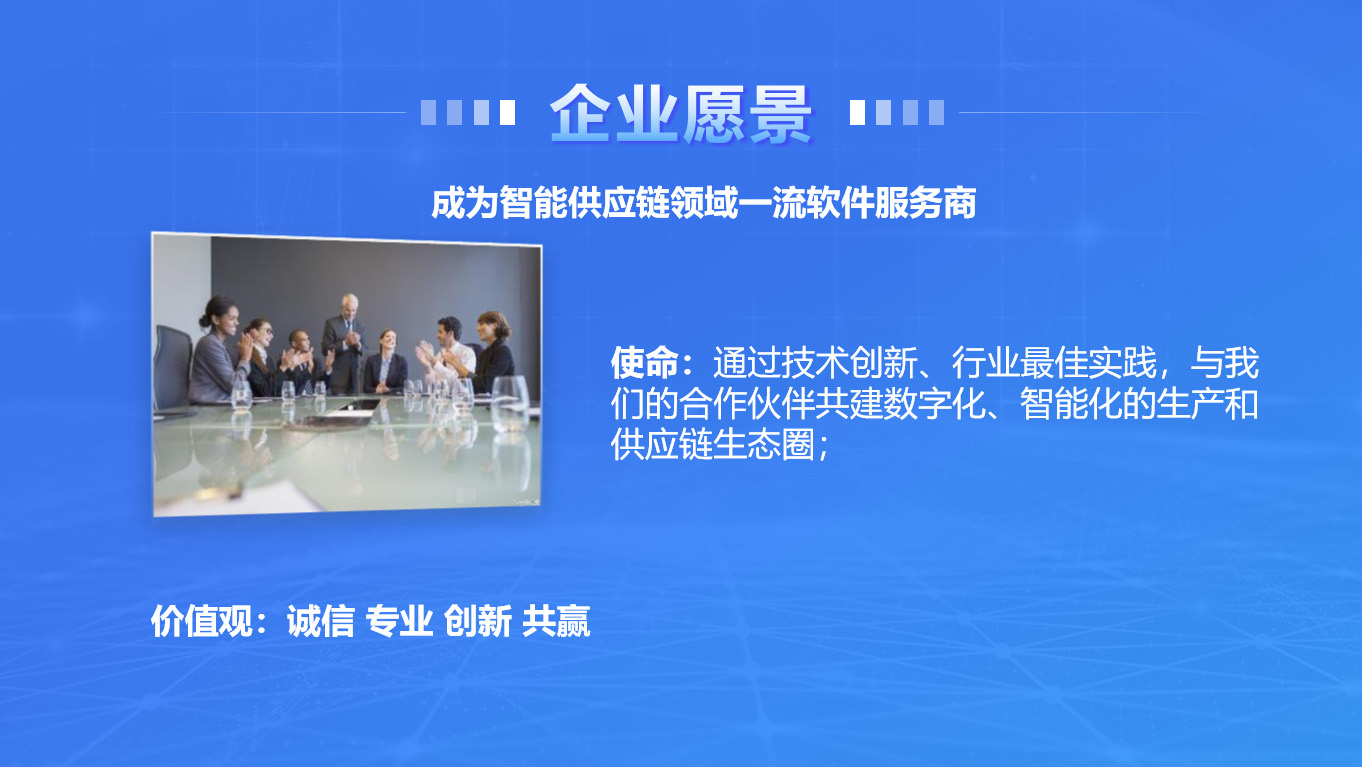 企业愿景

成为智能供应链领域一流软件服务商

使命：通过技术创新、行业最佳实践，与我们的合作伙伴共建数字化、智能化的生产和供应链生态圈；

价值观：诚信 专业 创新 共赢